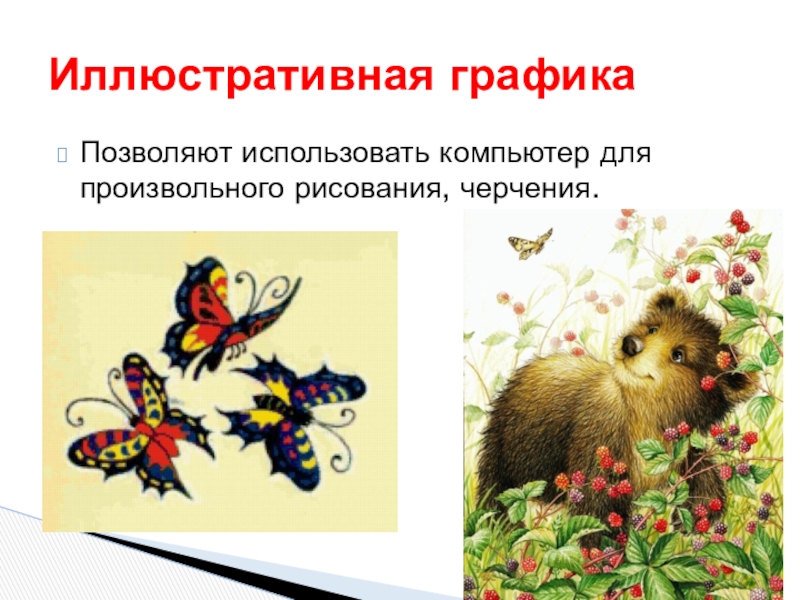 Иллюстративная графика

Позволяют использовать компьютер для произвольного рисования, черчения.